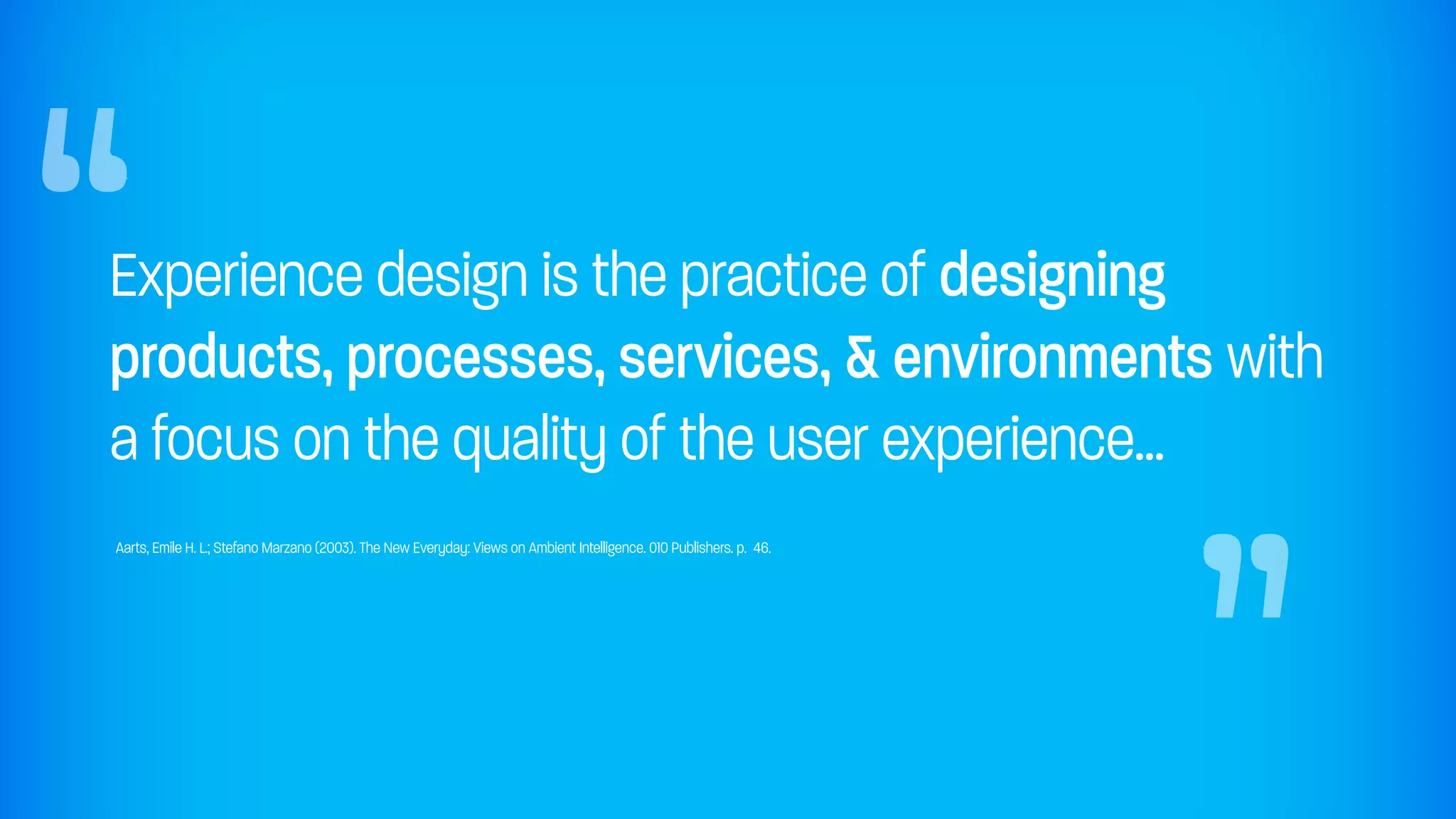 “

Experience design is the practice of designing products, processes, services, & environments with a focus on the quality of the user experience...

Aarts, Emile H. L.; Stefano Marzano (2003). The New Everyday: Views on Ambient Intelligence. 010 Publishers. p. 46.

”